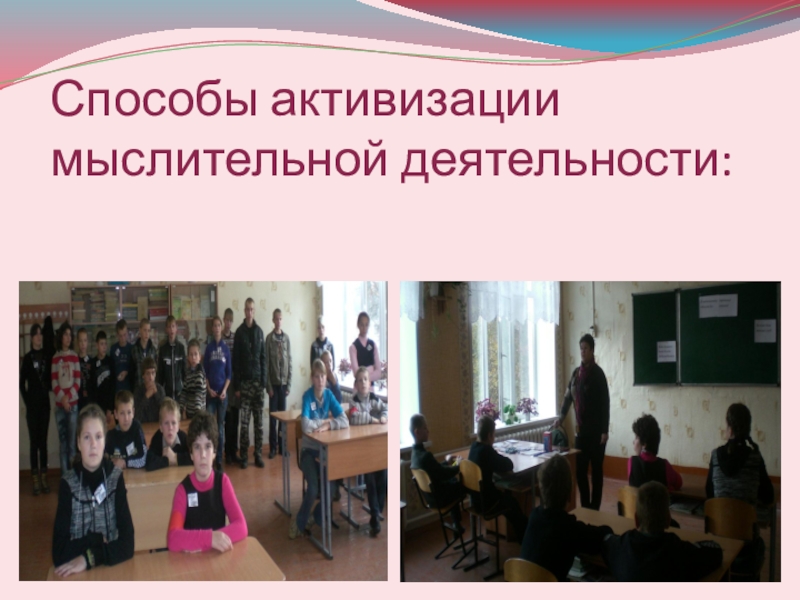 Способы активизации мыслительной деятельности: